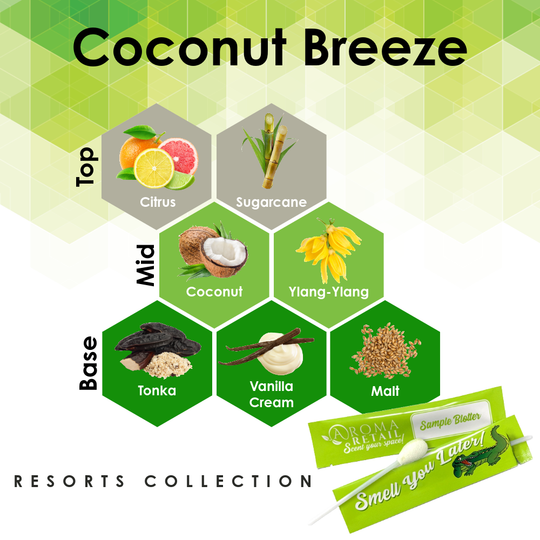 Coconut Breeze

Top
Citrus
Sugarcane

Mid
Coconut
Ylang-Ylang

Base
Tonka
Vanilla Cream
Malt

RESORTS COLLECTION

AROMA RETAIL
Scent your space!
Sample Blotter
Smell You Later!